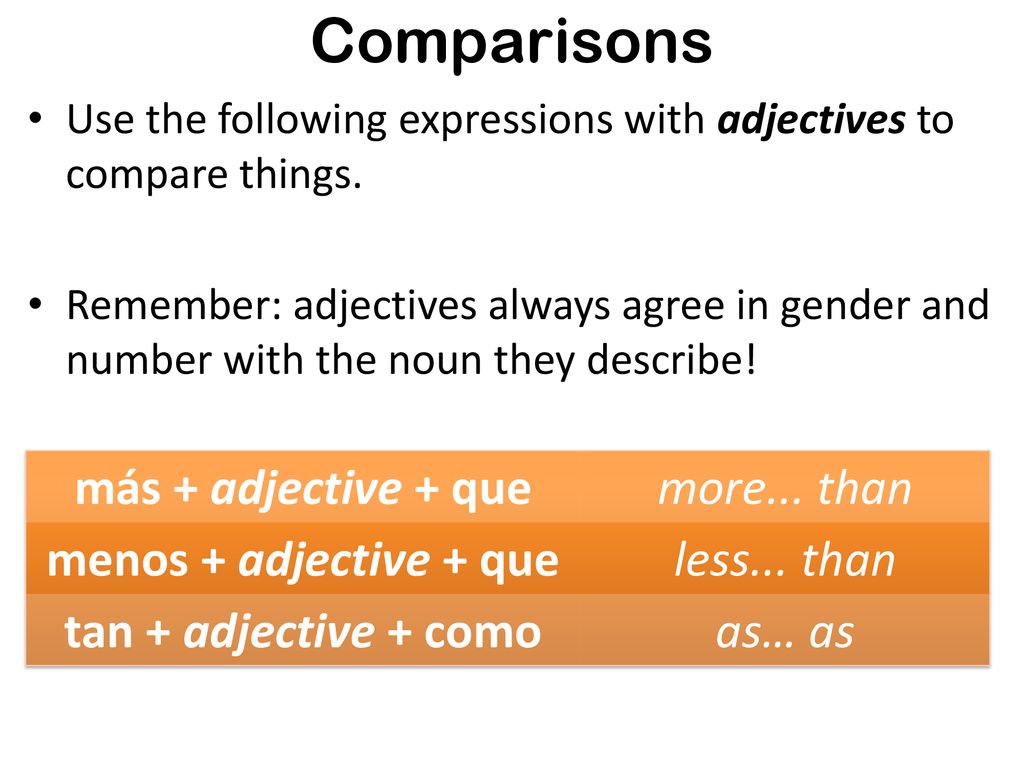 Comparisons

• Use the following expressions with adjectives to compare things.

• Remember: adjectives always agree in gender and number with the noun they describe!

| más + adjective + que | more... than |
|---|---|
| menos + adjective + que | less... than |
| tan + adjective + como | as… as |